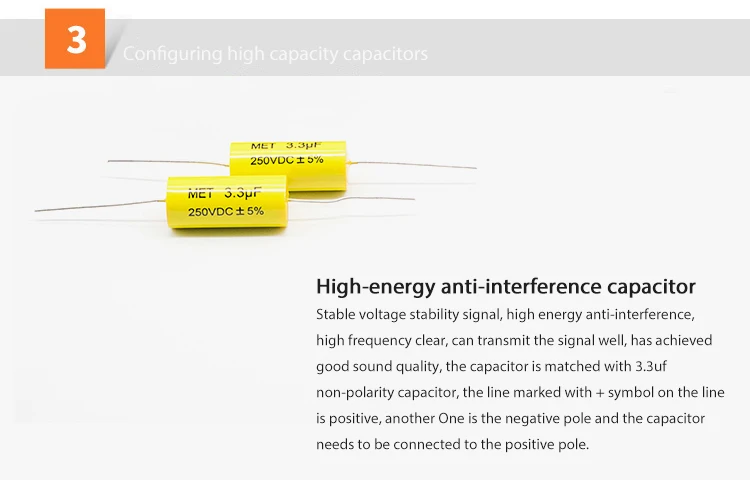 3

Configuring high capacity capacitors

MET 3.3μF
250VDC ± 5%

MET 3.3μF
250VDC ± 5%

High-energy anti-interference capacitor

Stable voltage stability signal, high energy anti-interference, high frequency clear, can transmit the signal well, has achieved good sound quality, the capacitor is matched with 3.3uf non-polarity capacitor, the line marked with + symbol on the line is positive, another One is the negative pole and the capacitor needs to be connected to the positive pole.